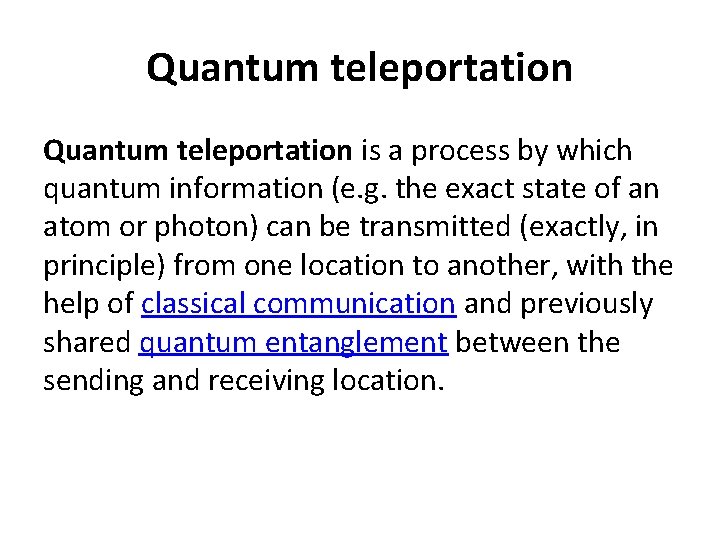 Quantum teleportation

Quantum teleportation is a process by which quantum information (e.g. the exact state of an atom or photon) can be transmitted (exactly, in principle) from one location to another, with the help of classical communication and previously shared quantum entanglement between the sending and receiving location.